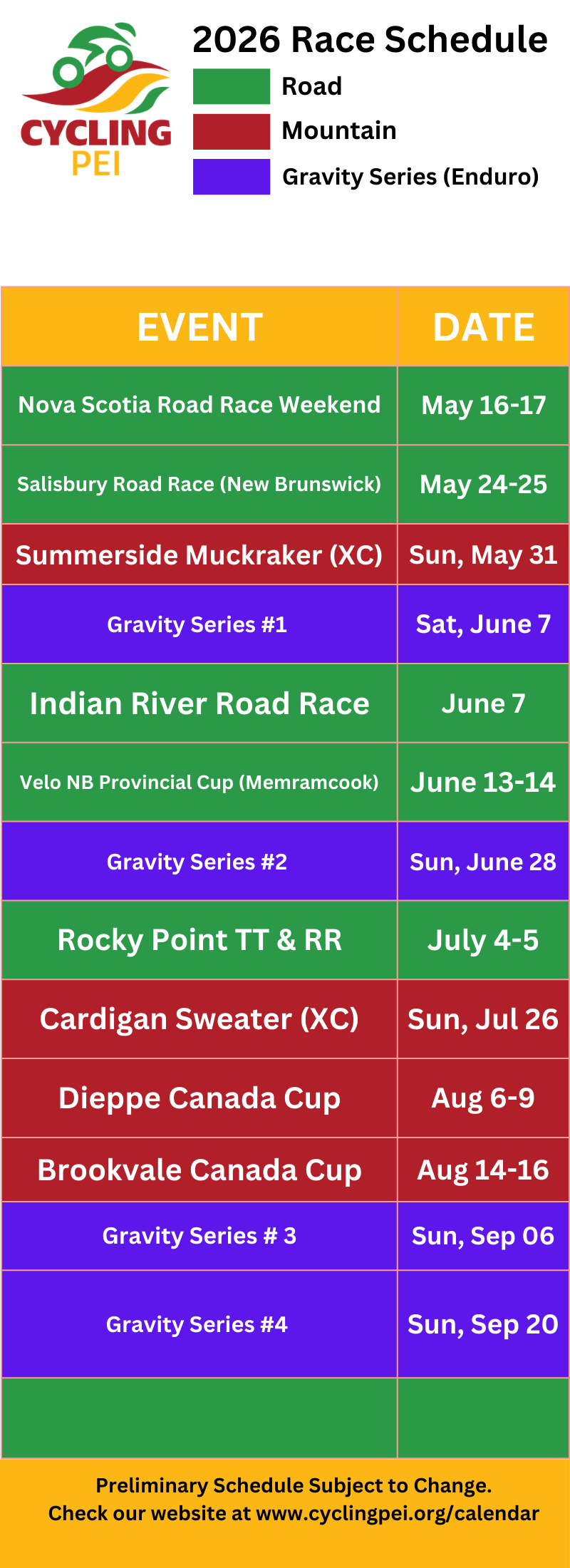 CYCLING PEI

2026 Race Schedule

Road

Mountain

Gravity Series (Enduro)

| EVENT | DATE |
|---|---|
| Nova Scotia Road Race Weekend | May 16-17 |
| Salisbury Road Race (New Brunswick) | May 24-25 |
| Summerside Muckraker (XC) | Sun, May 31 |
| Gravity Series #1 | Sat, June 7 |
| Indian River Road Race | June 7 |
| Velo NB Provincial Cup (Memramcook) | June 13-14 |
| Gravity Series #2 | Sun, June 28 |
| Rocky Point TT & RR | July 4-5 |
| Cardigan Sweater (XC) | Sun, Jul 26 |
| Dieppe Canada Cup | Aug 6-9 |
| Brookvale Canada Cup | Aug 14-16 |
| Gravity Series # 3 | Sun, Sep 06 |
| Gravity Series #4 | Sun, Sep 20 |
| | |

Preliminary Schedule Subject to Change.
Check our website at www.cyclingpei.org/calendar